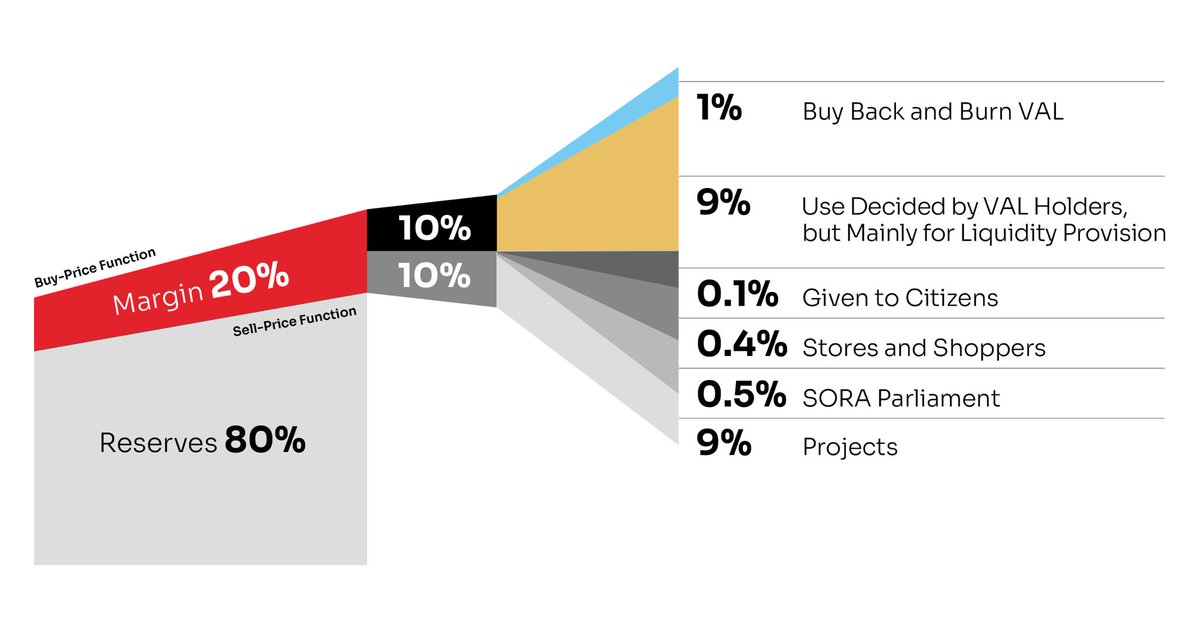 Buy-Price Function

Margin 20%

Sell-Price Function

Reserves 80%

10%

10%

1% Buy Back and Burn VAL

9% Use Decided by VAL Holders, but Mainly for Liquidity Provision

0.1% Given to Citizens

0.4% Stores and Shoppers

0.5% SORA Parliament

9% Projects